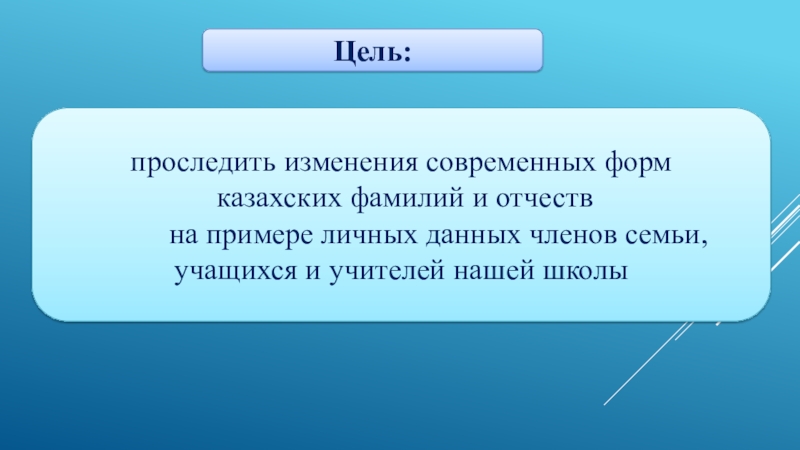 Цель:

проследить изменения современных форм казахских фамилий и отчеств на примере личных данных членов семьи, учащихся и учителей нашей школы